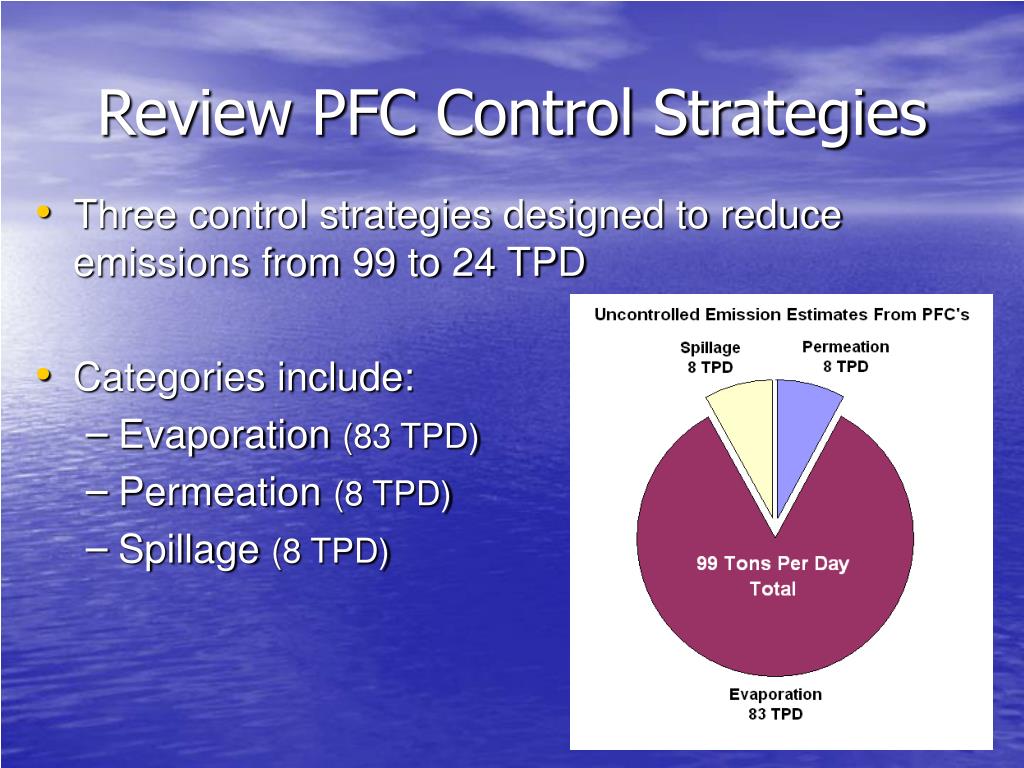 Review PFC Control Strategies

• Three control strategies designed to reduce emissions from 99 to 24 TPD

• Categories include:
– Evaporation (83 TPD)
– Permeation (8 TPD)
– Spillage (8 TPD)

Uncontrolled Emission Estimates From PFC's

Spillage
8 TPD

Permeation
8 TPD

99 Tons Per Day
Total

Evaporation
83 TPD